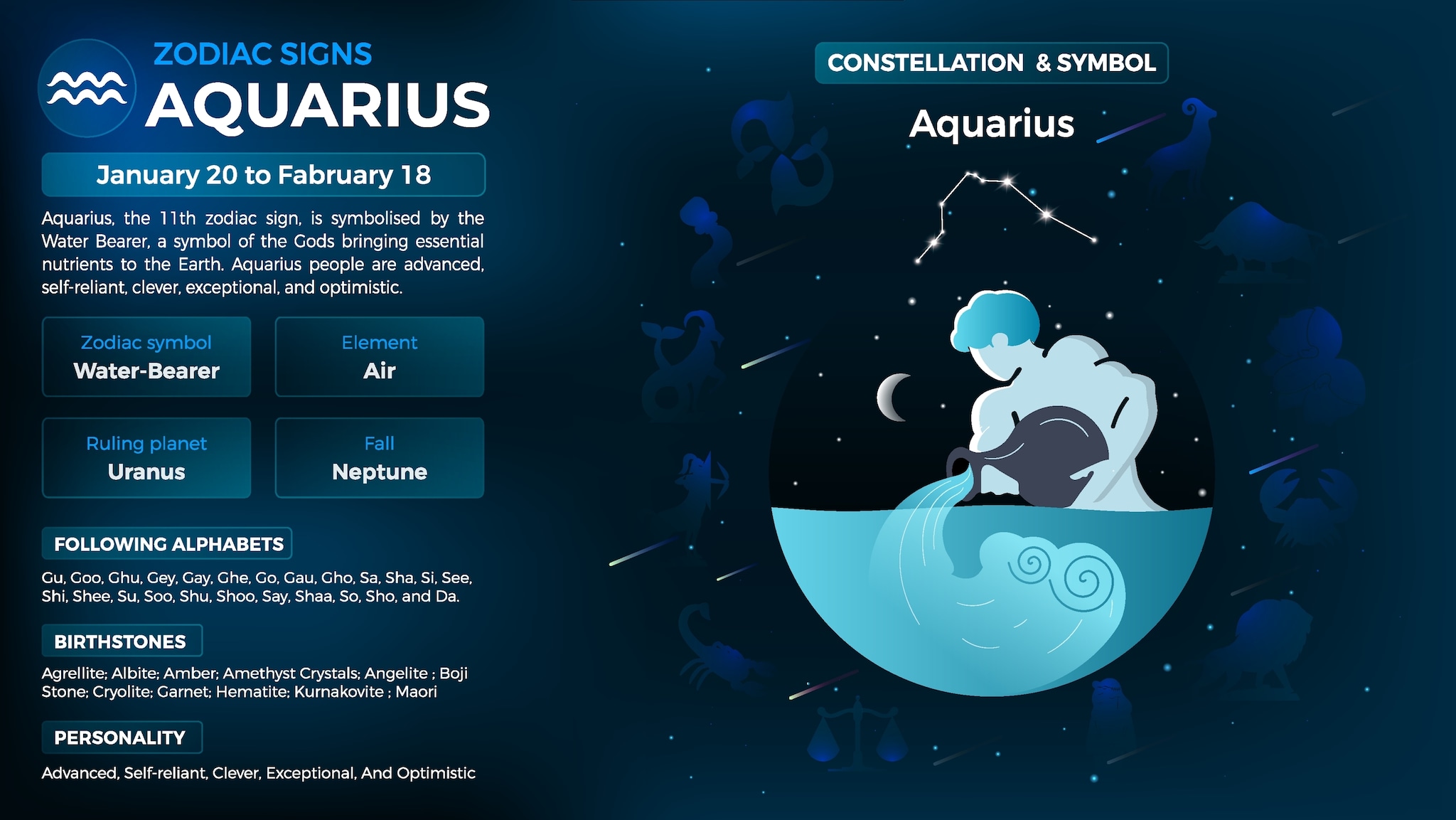 ZODIAC SIGNS
AQUARIUS

January 20 to Fabruary 18

Aquarius, the 11th zodiac sign, is symbolised by the Water Bearer, a symbol of the Gods bringing essential nutrients to the Earth. Aquarius people are advanced, self-reliant, clever, exceptional, and optimistic.

Zodiac symbol
Water-Bearer

Element
Air

Ruling planet
Uranus

Fall
Neptune

FOLLOWING ALPHABETS

Gu, Goo, Ghu, Gey, Gay, Ghe, Go, Gau, Gho, Sa, Sha, Si, See, Shi, Shee, Su, Soo, Shu, Shoo, Say, Shaa, So, Sho, and Da.

BIRTHSTONES

Agrellite; Albite; Amber; Amethyst Crystals; Angelite ; Boji Stone; Cryolite; Garnet; Hematite; Kurnakovite ; Maori

PERSONALITY

Advanced, Self-reliant, Clever, Exceptional, And Optimistic

CONSTELLATION & SYMBOL

Aquarius